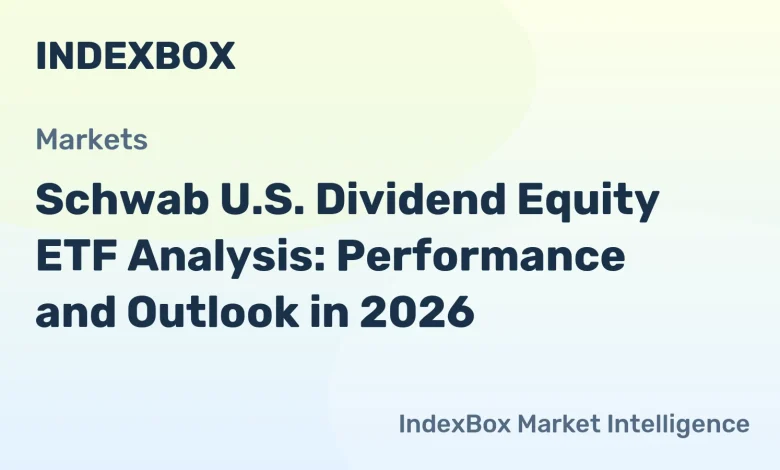 INDEXBOX

Markets

Schwab U.S. Dividend Equity ETF Analysis: Performance and Outlook in 2026

IndexBox Market Intelligence